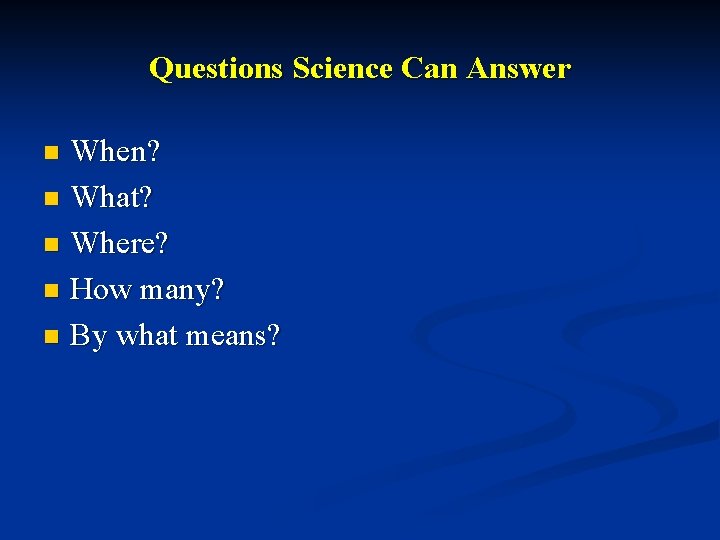 Questions Science Can Answer

- When?
- What?
- Where?
- How many?
- By what means?